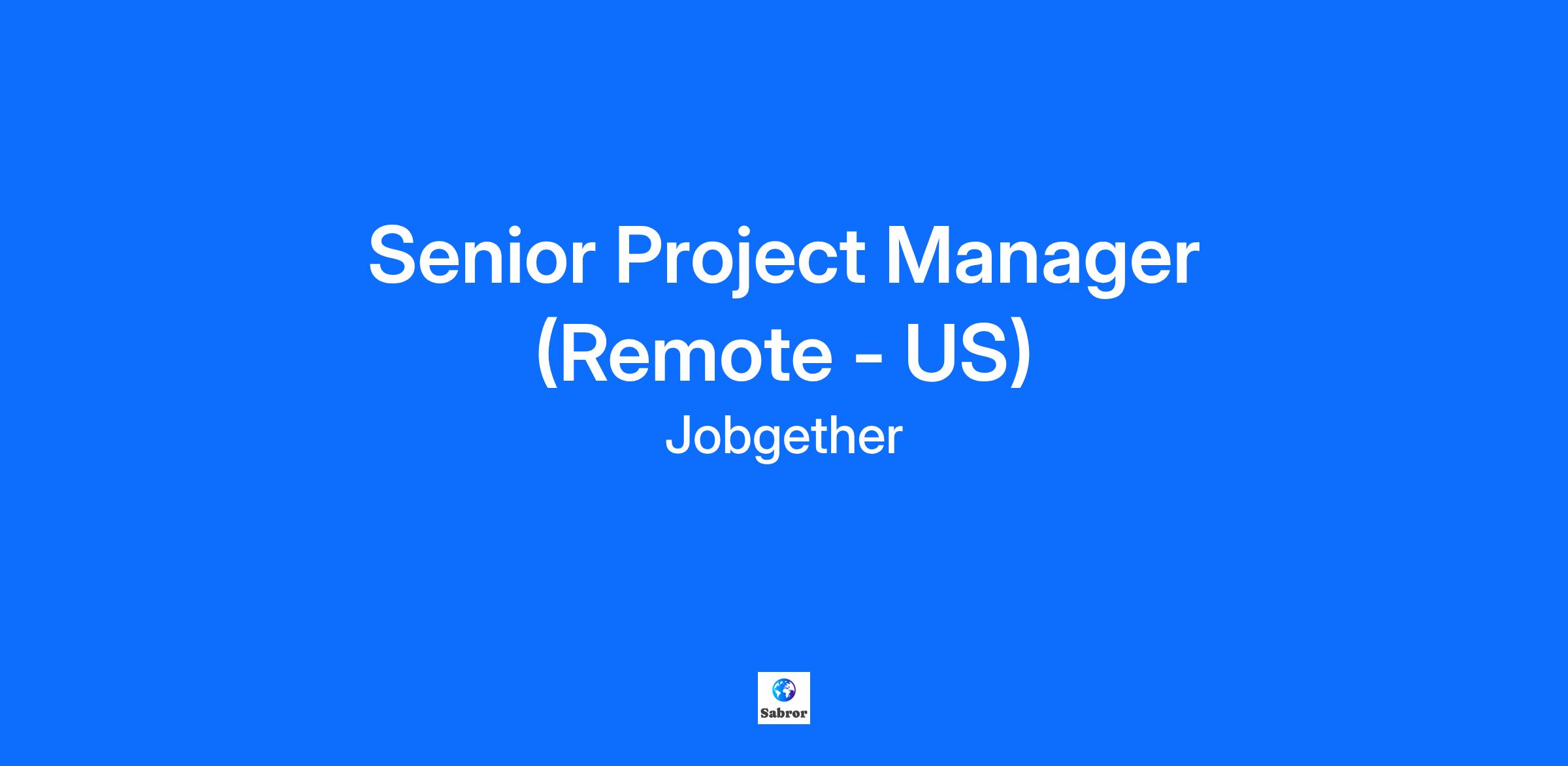 Senior Project Manager (Remote - US)

Jobgether

Sabror